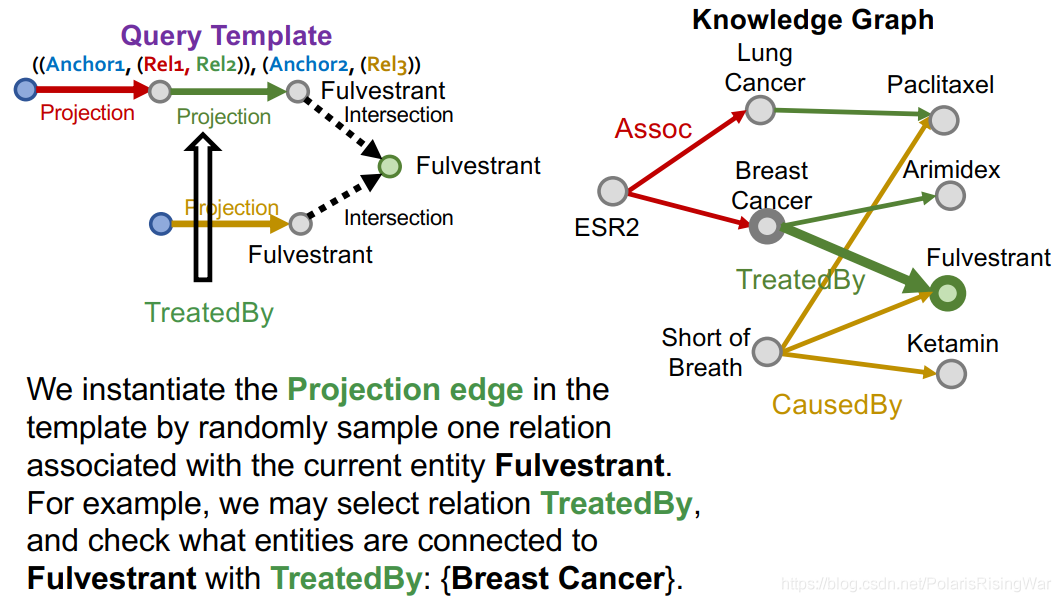 Query Template
((Anchor1, (Rel1, Rel2)), (Anchor2, (Rel3))

Projection
Projection
Fulvestrant
Intersection
Fulvestrant
Projection
Intersection
Fulvestrant
TreatedBy

Knowledge Graph
Lung Cancer
Paclitaxel
Assoc
Breast Cancer
Arimidex
ESR2
TreatedBy
Fulvestrant
Short of Breath
Ketamin
CausedBy

We instantiate the Projection edge in the template by randomly sample one relation associated with the current entity Fulvestrant. For example, we may select relation TreatedBy, and check what entities are connected to Fulvestrant with TreatedBy: {Breast Cancer}.

https://blog.csdn.net/PolarisRisingWar